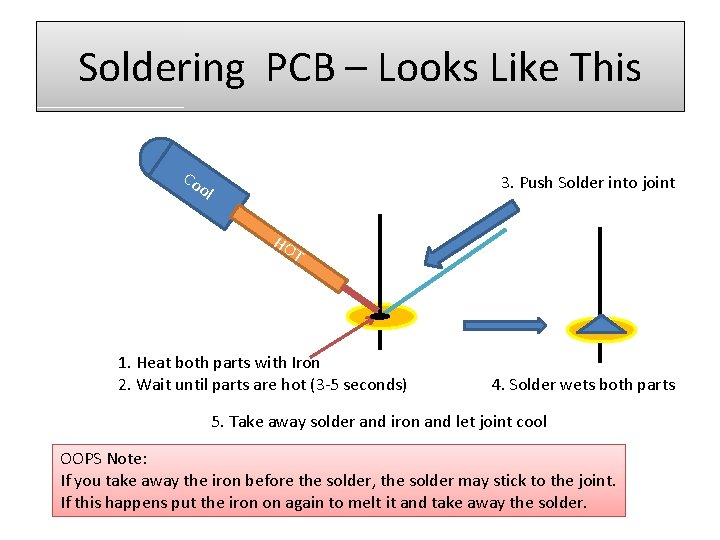 Soldering PCB – Looks Like This

Cool

HOT

3. Push Solder into joint

1. Heat both parts with Iron
2. Wait until parts are hot (3-5 seconds)

4. Solder wets both parts

5. Take away solder and iron and let joint cool

OOPS Note:
If you take away the iron before the solder, the solder may stick to the joint.
If this happens put the iron on again to melt it and take away the solder.